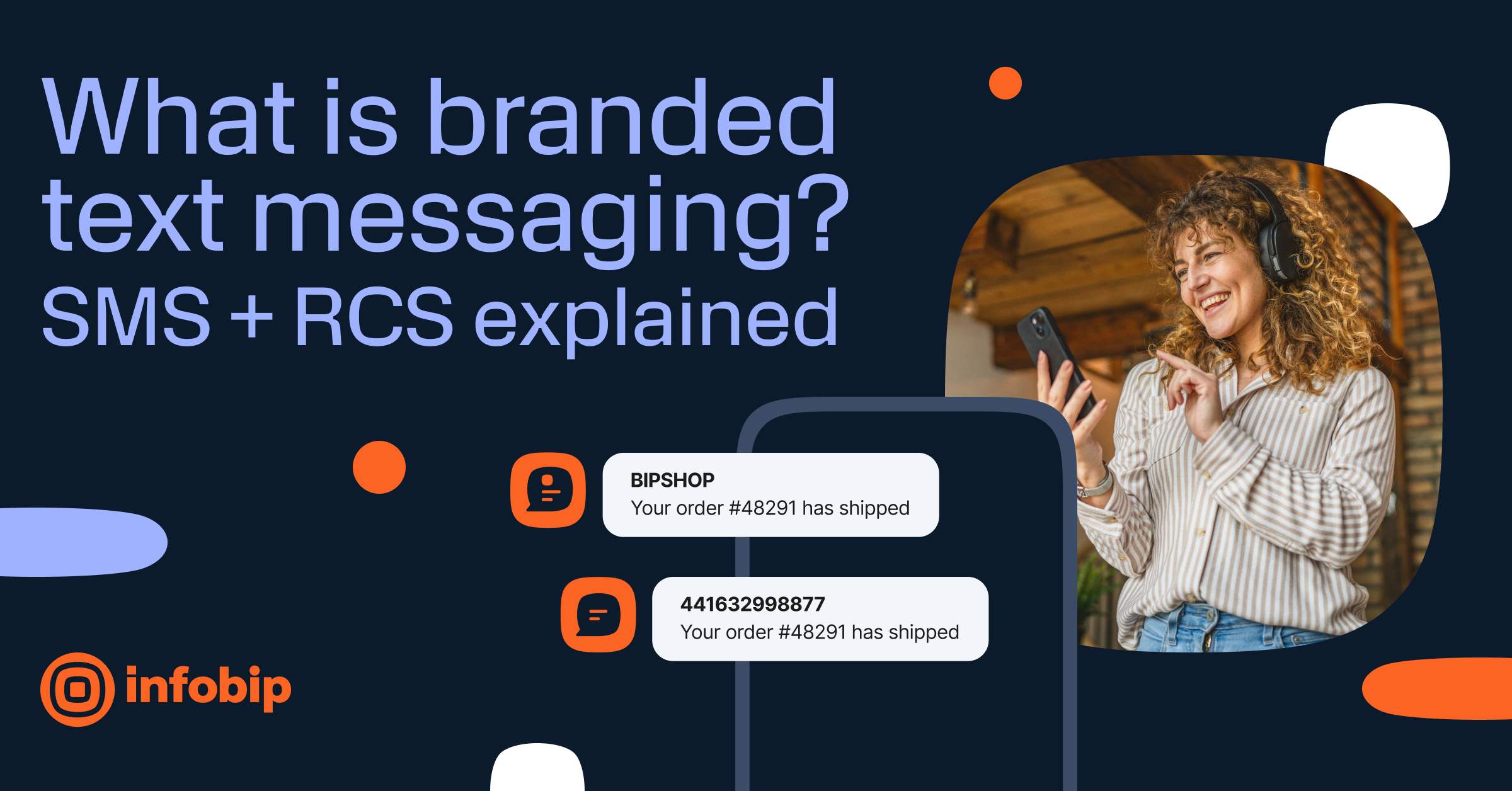 What is branded text messaging?
SMS + RCS explained

BIPSHOP
Your order #48291 has shipped

441632998877
Your order #48291 has shipped

infobip